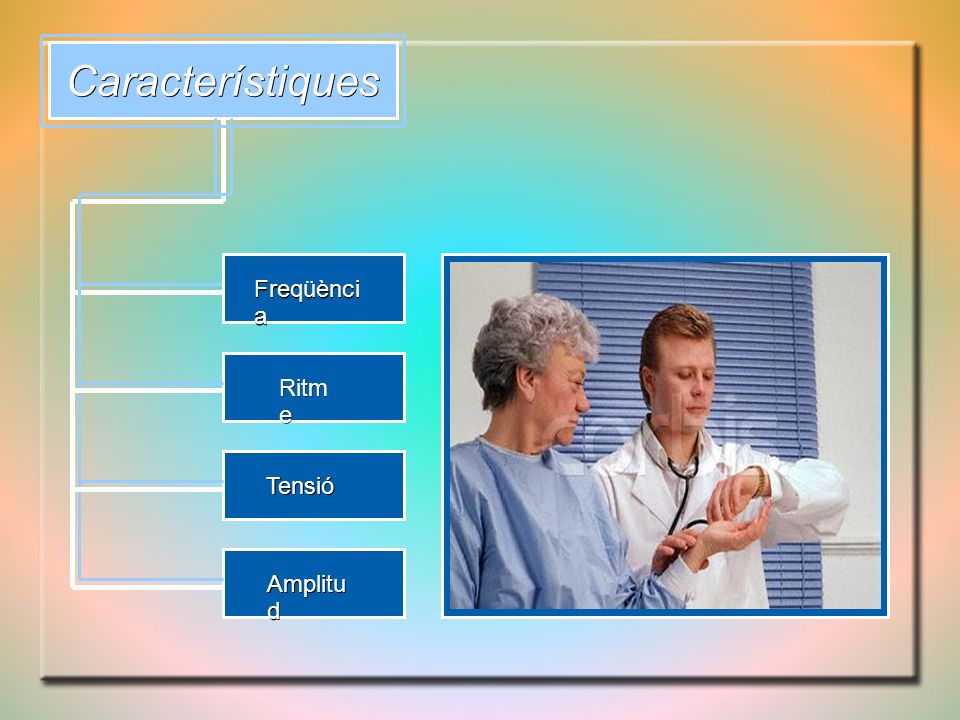 Característiques

Freqüència

Ritme

Tensió

Amplitud